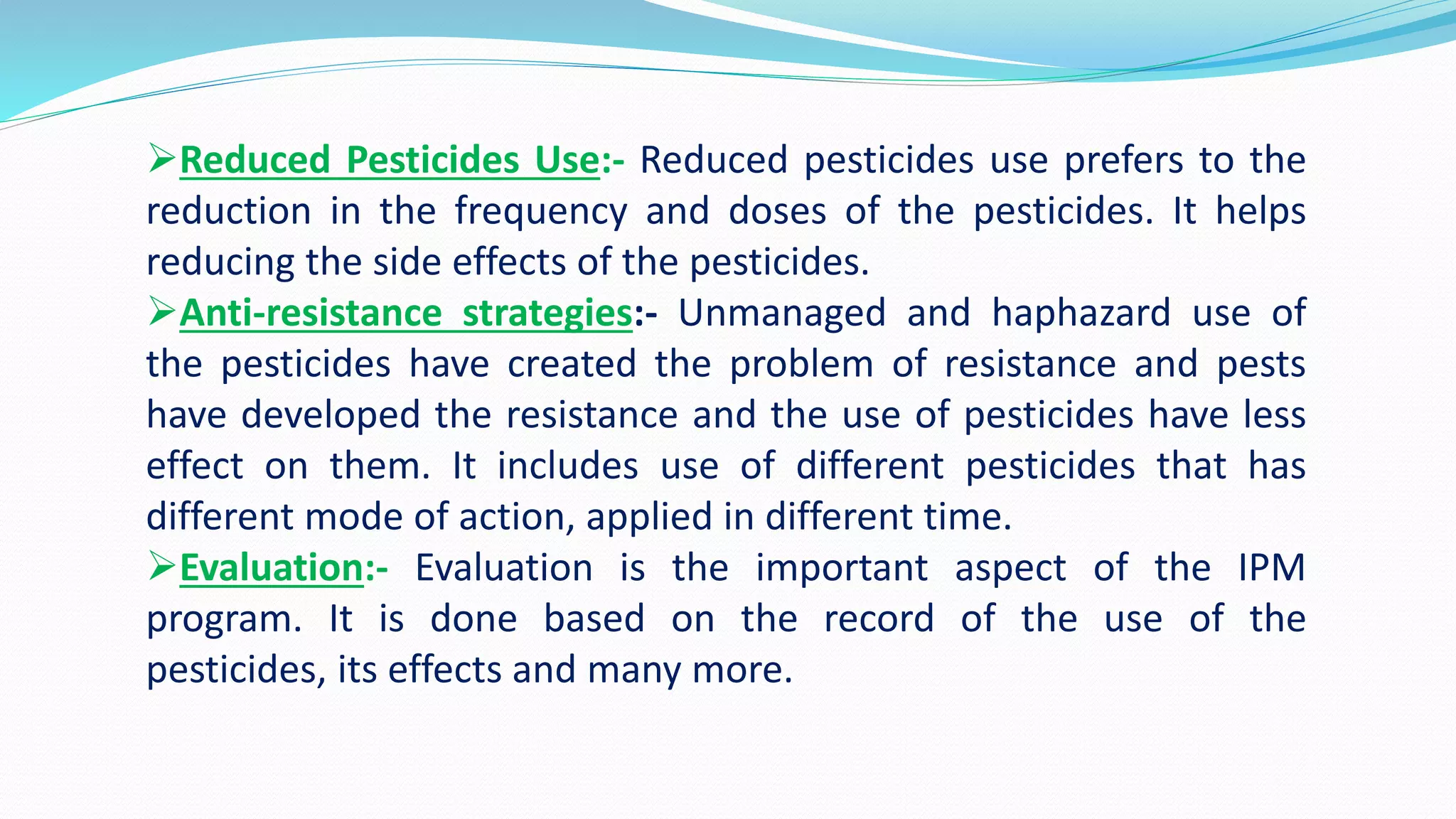 ➢Reduced Pesticides Use:- Reduced pesticides use prefers to the reduction in the frequency and doses of the pesticides. It helps reducing the side effects of the pesticides.

➢Anti-resistance strategies:- Unmanaged and haphazard use of the pesticides have created the problem of resistance and pests have developed the resistance and the use of pesticides have less effect on them. It includes use of different pesticides that has different mode of action, applied in different time.

➢Evaluation:- Evaluation is the important aspect of the IPM program. It is done based on the record of the use of the pesticides, its effects and many more.